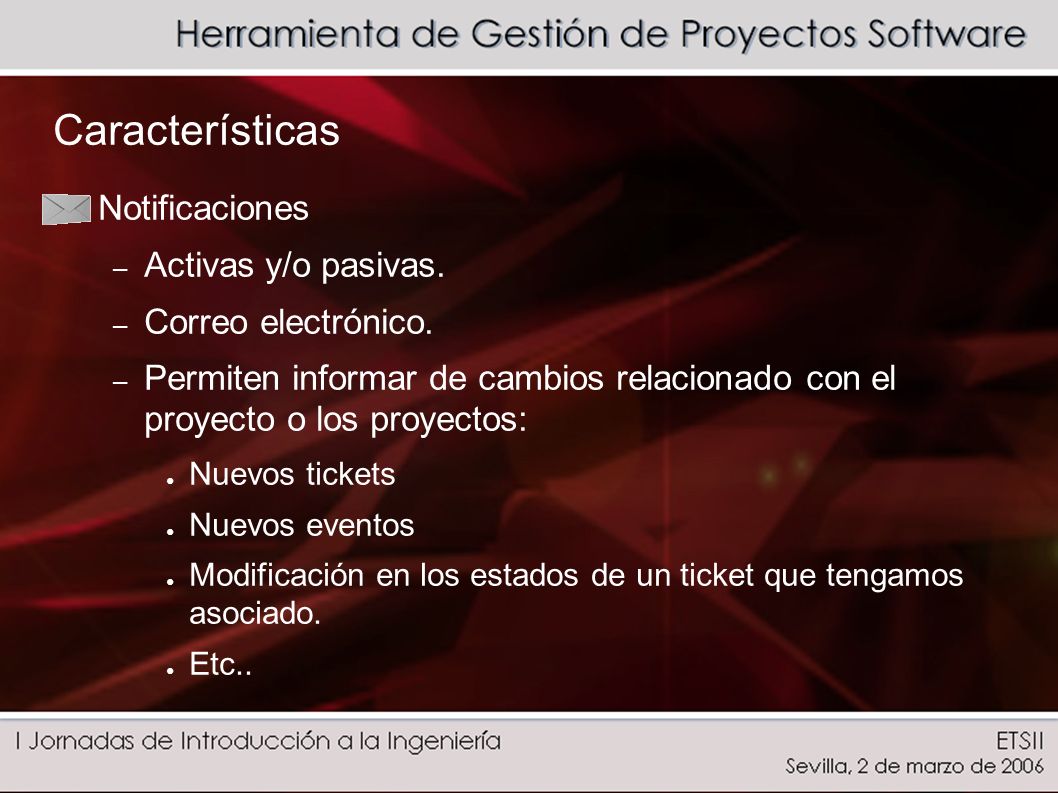 Herramienta de Gestión de Proyectos Software

Características

Notificaciones

– Activas y/o pasivas.

– Correo electrónico.

– Permiten informar de cambios relacionado con el proyecto o los proyectos:

● Nuevos tickets

● Nuevos eventos

● Modificación en los estados de un ticket que tengamos asociado.

● Etc..

I Jornadas de Introducción a la Ingeniería

ETSII
Sevilla, 2 de marzo de 2006